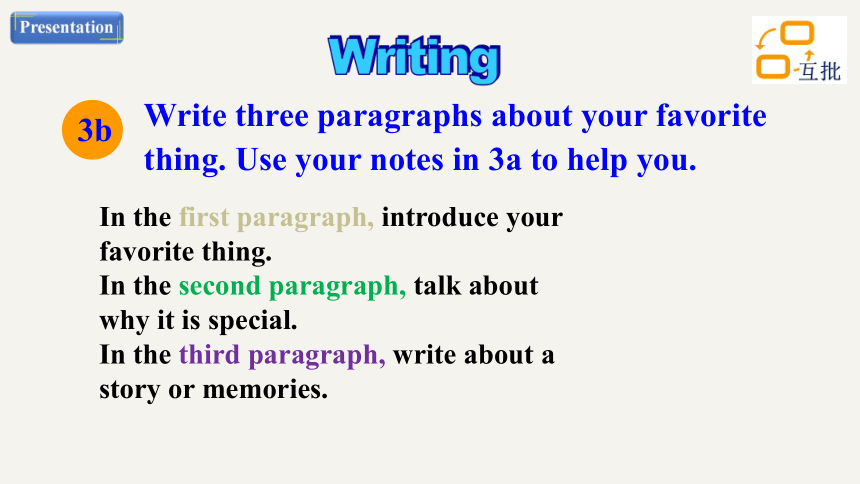 Presentation

Writing

互批

3b Write three paragraphs about your favorite thing. Use your notes in 3a to help you.

In the first paragraph, introduce your favorite thing.
In the second paragraph, talk about why it is special.
In the third paragraph, write about a story or memories.